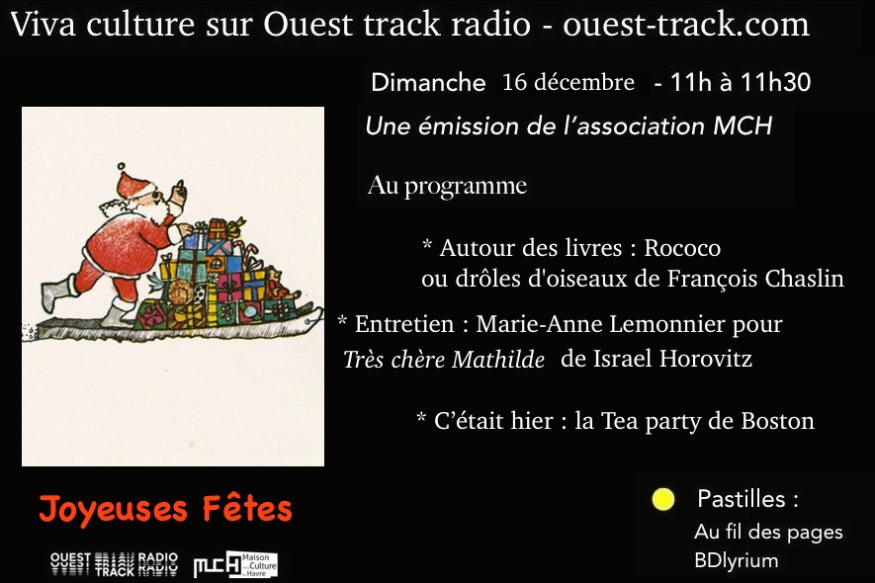 Viva culture sur Ouest track radio - ouest-track.com

Dimanche 16 décembre - 11h à 11h30

Une émission de l'association MCH

Au programme

* Autour des livres : Rococo ou drôles d'oiseaux de François Chaslin

* Entretien : Marie-Anne Lemonnier pour Très chère Mathilde de Israel Horovitz

* C'était hier : la Tea party de Boston

Joyeuses Fêtes

Pastilles :
Au fil des pages
BDlyrium

OUEST TRACK RADIO

MCH Maison de la Culture du Havre